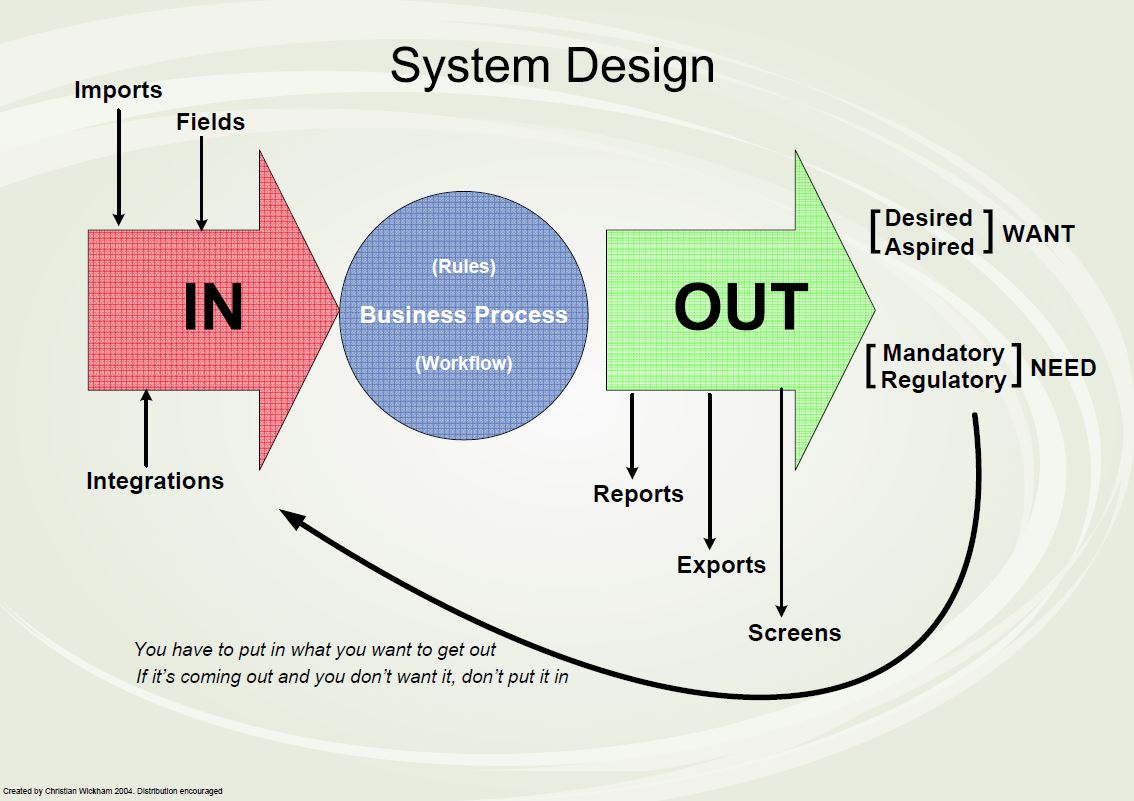 System Design

Imports

Fields

IN

Integrations

(Rules)

Business Process

(Workflow)

OUT

[ Desired
Aspired ] WANT

[ Mandatory
Regulatory ] NEED

Reports

Exports

Screens

You have to put in what you want to get out
If it's coming out and you don't want it, don't put it in

Created by Christian Wickham 2004. Distribution encouraged